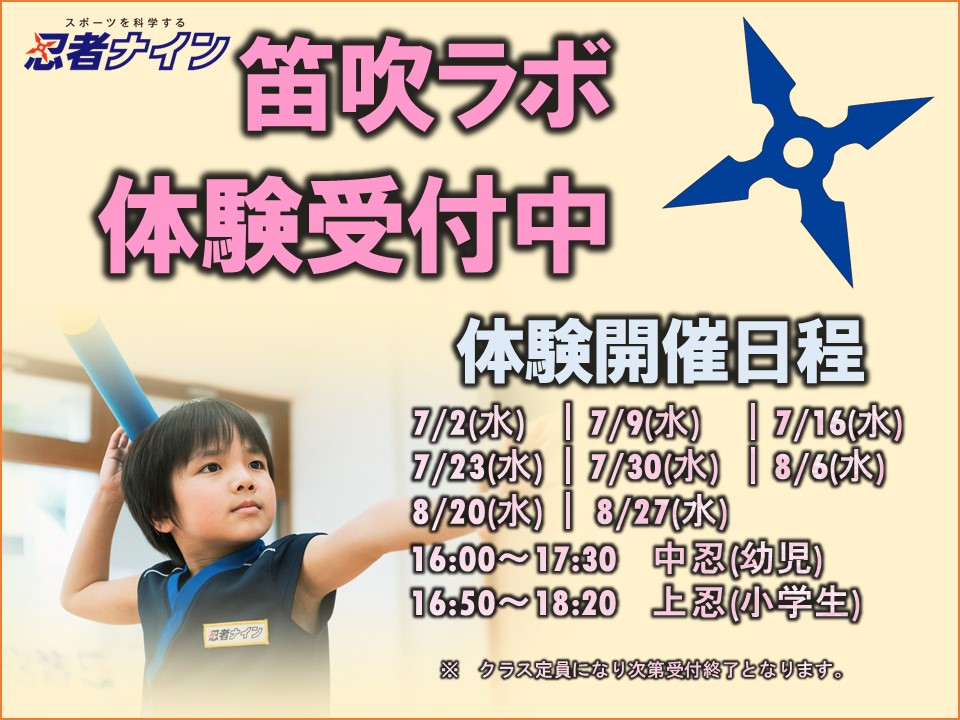 スポーツを科学する
忍者ナイン

笛吹ラボ
体験受付中

体験開催日程
7/2(水) | 7/9(水) | 7/16(水)
7/23(水) | 7/30(水) | 8/6(水)
8/20(水) | 8/27(水)
16:00～17:30 中忍(幼児)
16:50～18:20 上忍(小学生)

※ クラス定員になり次第受付終了となります。

忍者ナイン